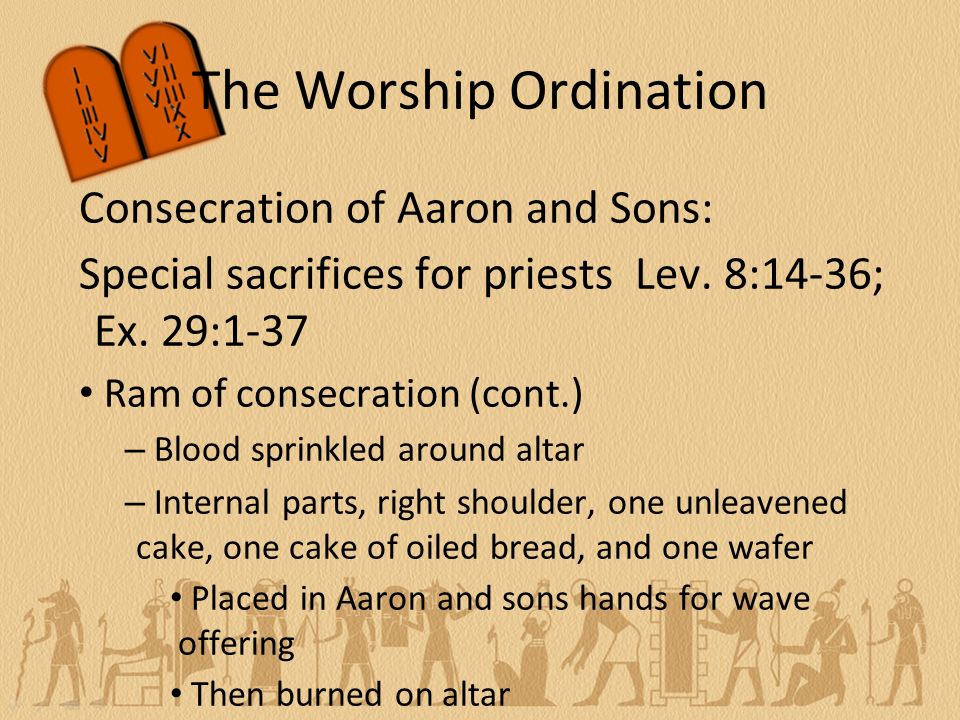 I
II
III
IV
V

VI
VII
VIII
IX
X

The Worship Ordination

Consecration of Aaron and Sons:

Special sacrifices for priests Lev. 8:14-36; Ex. 29:1-37

• Ram of consecration (cont.)
– Blood sprinkled around altar
– Internal parts, right shoulder, one unleavened cake, one cake of oiled bread, and one wafer
• Placed in Aaron and sons hands for wave offering
• Then burned on altar